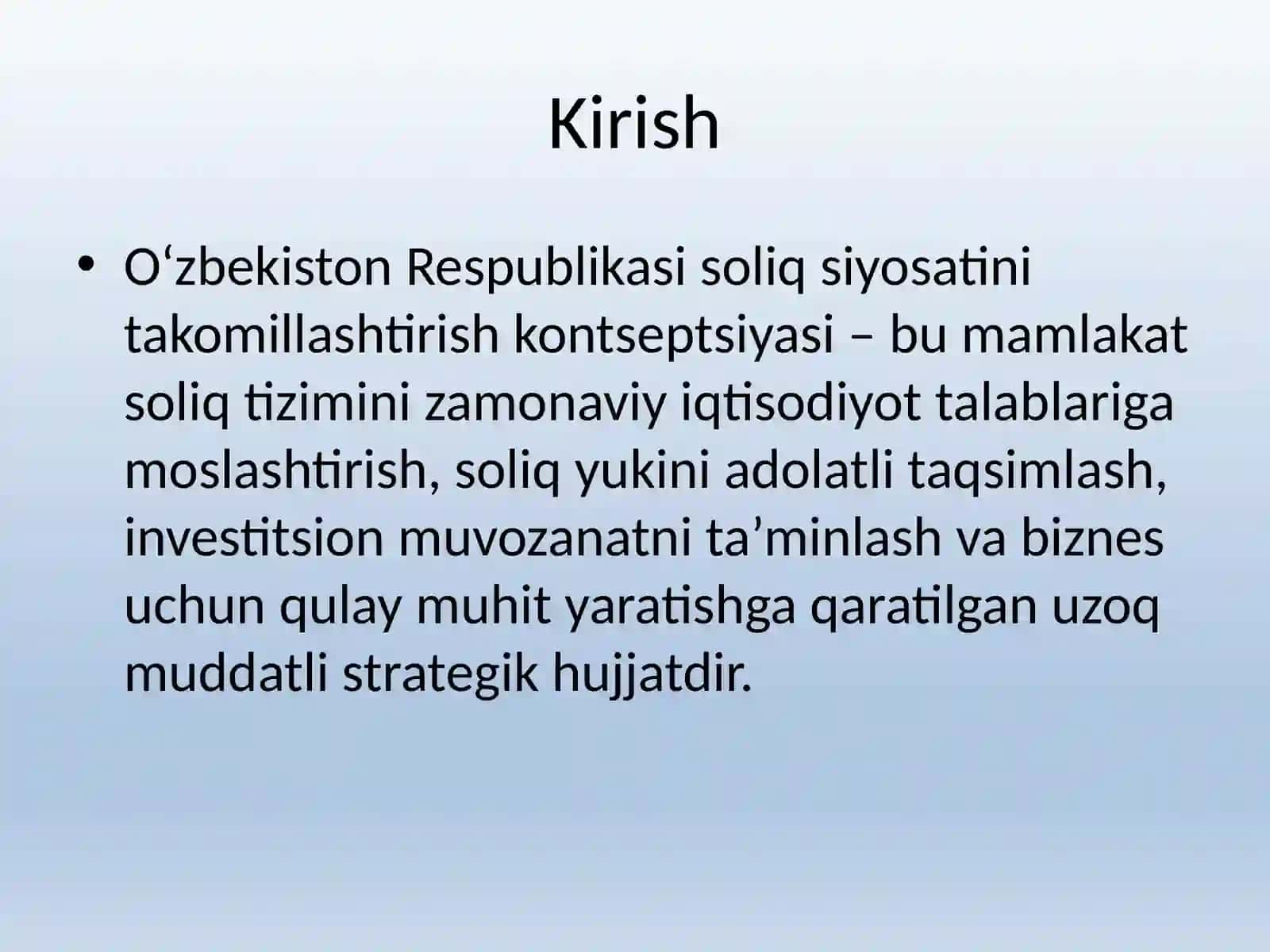 Kirish

• O‘zbekiston Respublikasi soliq siyosatini takomillashtirish kontseptsiyasi – bu mamlakat soliq tizimini zamonaviy iqtisodiyot talablariga moslashtirish, soliq yukini adolatli taqsimlash, investitsion muvozanatni ta’minlash va biznes uchun qulay muhit yaratishga qaratilgan uzoq muddatli strategik hujjatdir.